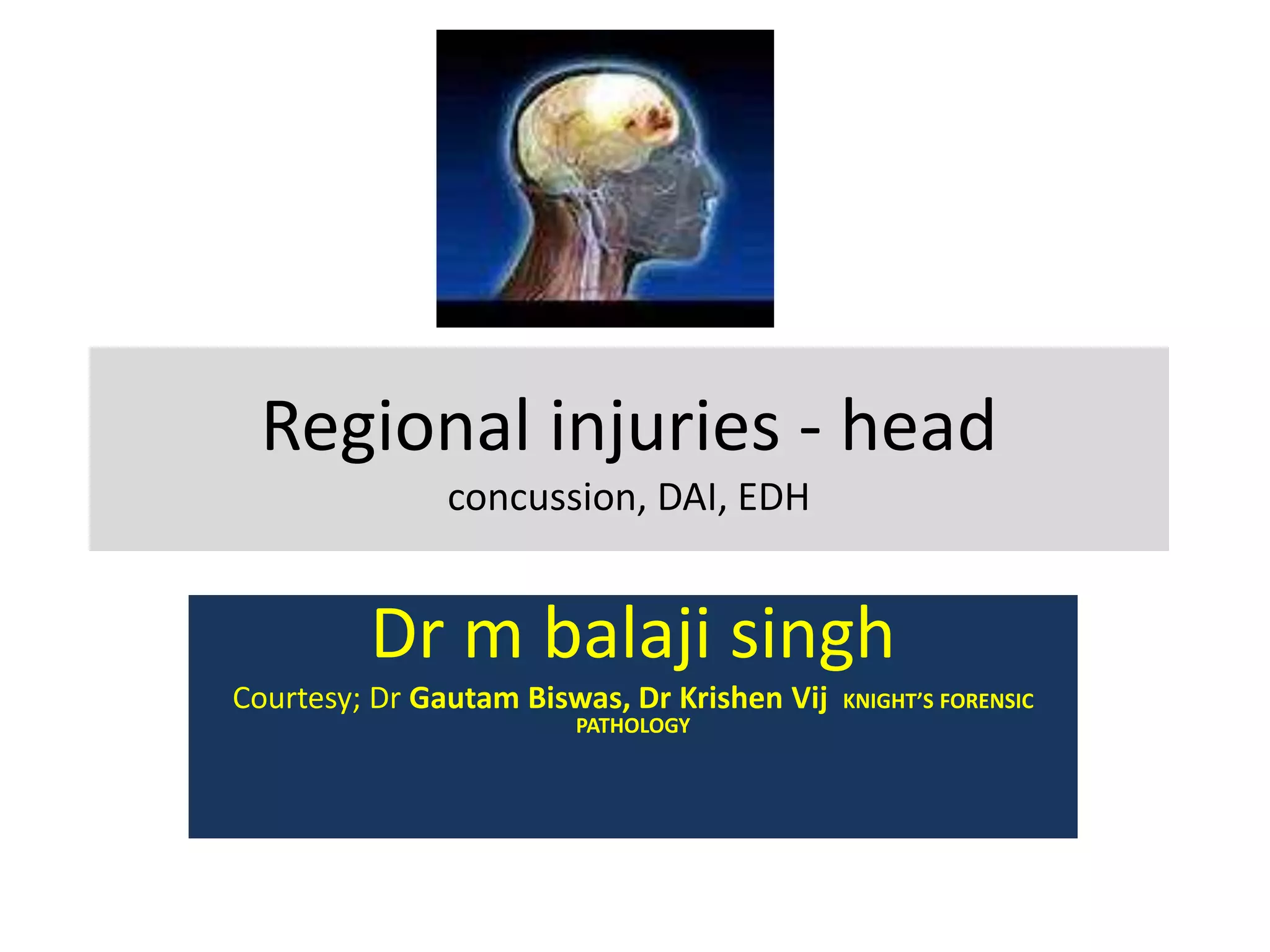 Regional injuries - head

concussion, DAI, EDH

Dr m balaji singh

Courtesy; Dr Gautam Biswas, Dr Krishen Vij KNIGHT'S FORENSIC PATHOLOGY